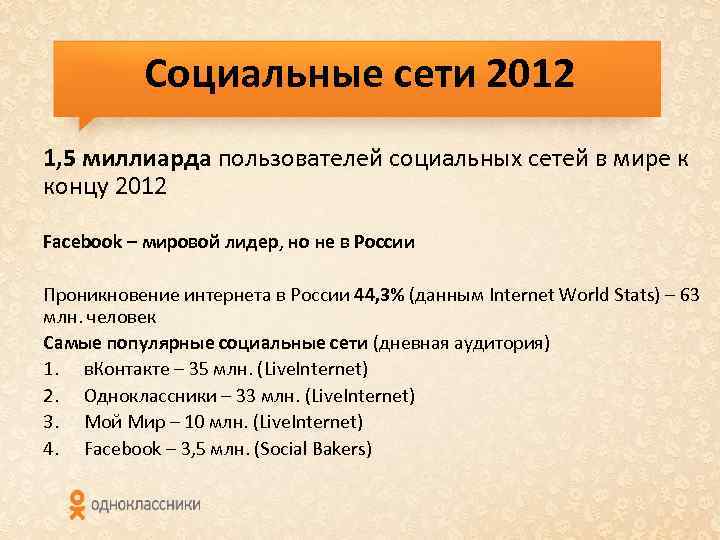 Социальные сети 2012

1,5 миллиарда пользователей социальных сетей в мире к концу 2012

Facebook – мировой лидер, но не в России

Проникновение интернета в России 44,3% (данным Internet World Stats) – 63 млн. человек

Самые популярные социальные сети (дневная аудитория)

1. вКонтакте – 35 млн. (LiveInternet)
2. Одноклассники – 33 млн. (LiveInternet)
3. Мой Мир – 10 млн. (LiveInternet)
4. Facebook – 3,5 млн. (Social Bakers)

одноклассники